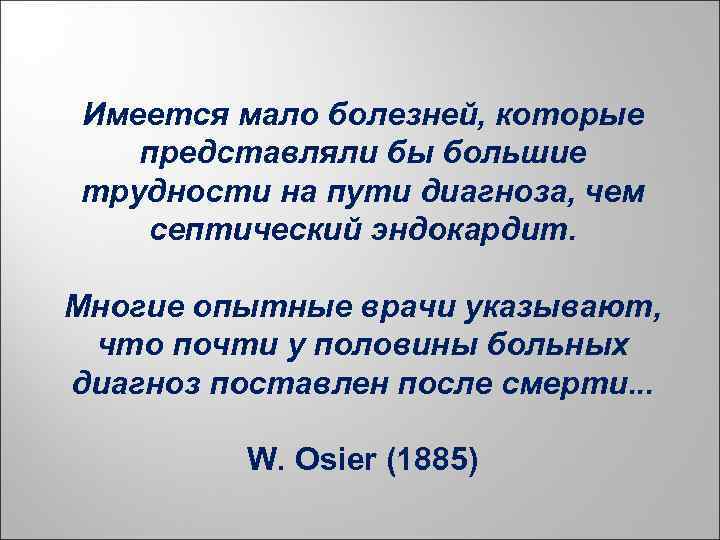 Имеется мало болезней, которые представляли бы большие трудности на пути диагноза, чем септический эндокардит.

Многие опытные врачи указывают, что почти у половины больных диагноз поставлен после смерти...

W. Osier (1885)